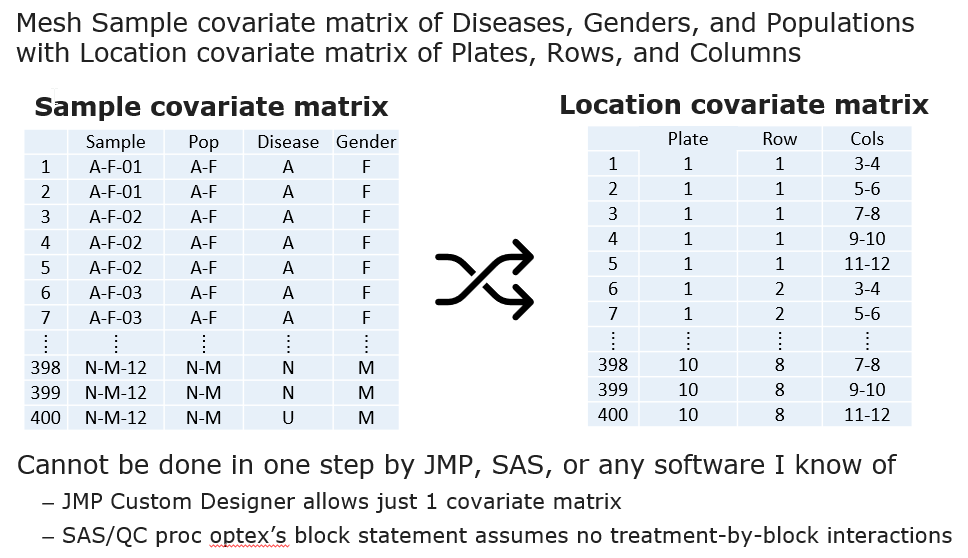 Mesh Sample covariate matrix of Diseases, Genders, and Populations with Location covariate matrix of Plates, Rows, and Columns

**Sample covariate matrix**

| | Sample | Pop | Disease | Gender |
|---|---|---|---|---|
| 1 | A-F-01 | A-F | A | F |
| 2 | A-F-01 | A-F | A | F |
| 3 | A-F-02 | A-F | A | F |
| 4 | A-F-02 | A-F | A | F |
| 5 | A-F-02 | A-F | A | F |
| 6 | A-F-03 | A-F | A | F |
| 7 | A-F-03 | A-F | A | F |
| ⋮ | ⋮ | ⋮ | ⋮ | ⋮ |
| 398 | N-M-12 | N-M | N | M |
| 399 | N-M-12 | N-M | N | M |
| 400 | N-M-12 | N-M | U | M |

**Location covariate matrix**

| | Plate | Row | Cols |
|---|---|---|---|
| 1 | 1 | 1 | 3-4 |
| 2 | 1 | 1 | 5-6 |
| 3 | 1 | 1 | 7-8 |
| 4 | 1 | 1 | 9-10 |
| 5 | 1 | 1 | 11-12 |
| 6 | 1 | 2 | 3-4 |
| 7 | 1 | 2 | 5-6 |
| ⋮ | ⋮ | ⋮ | ⋮ |
| 398 | 10 | 8 | 7-8 |
| 399 | 10 | 8 | 9-10 |
| 400 | 10 | 8 | 11-12 |

Cannot be done in one step by JMP, SAS, or any software I know of

– JMP Custom Designer allows just 1 covariate matrix

– SAS/QC proc optex's block statement assumes no treatment-by-block interactions